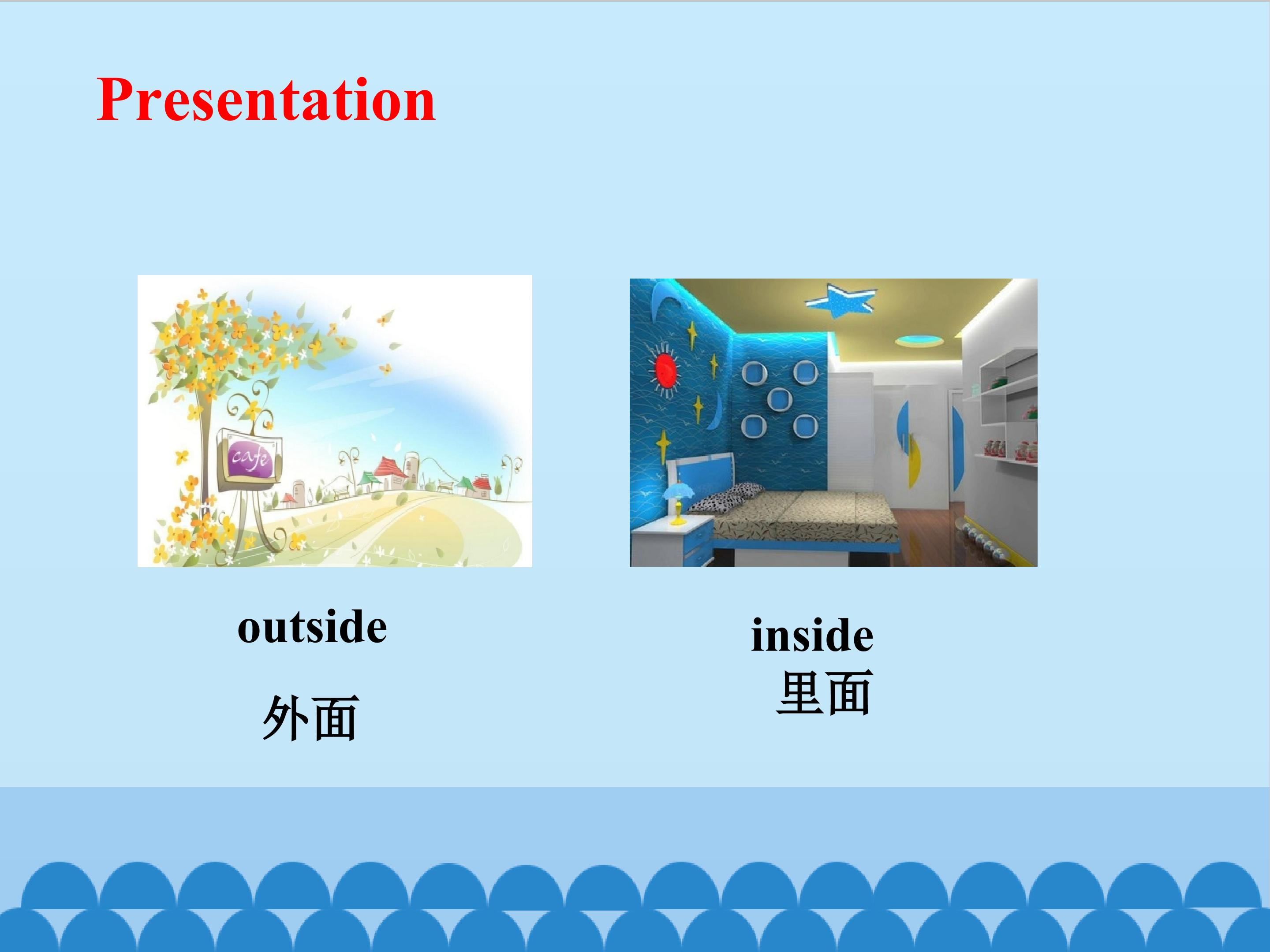 Presentation

cafe

outside

外面

inside

里面